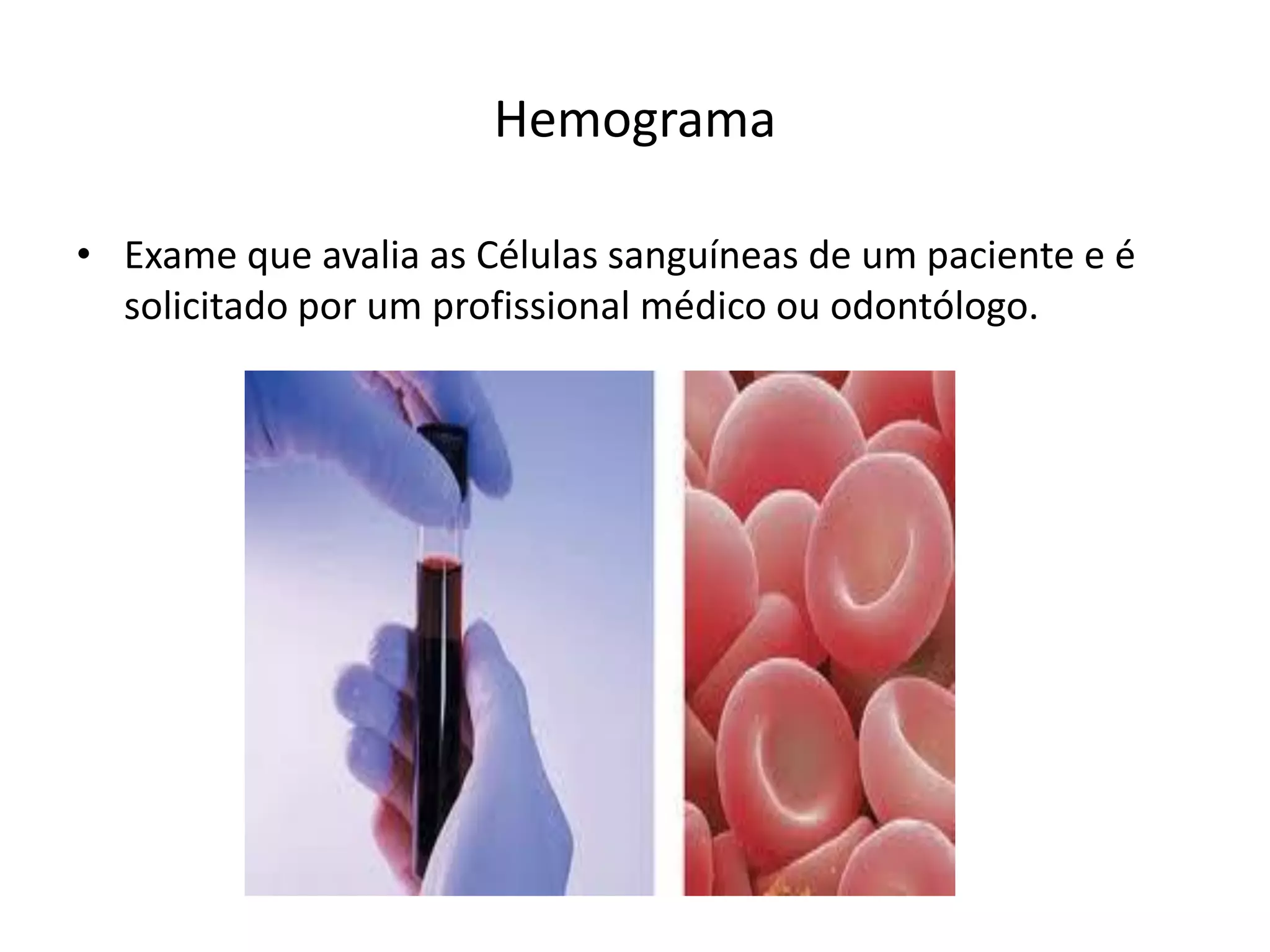 Hemograma

• Exame que avalia as Células sanguíneas de um paciente e é solicitado por um profissional médico ou odontólogo.